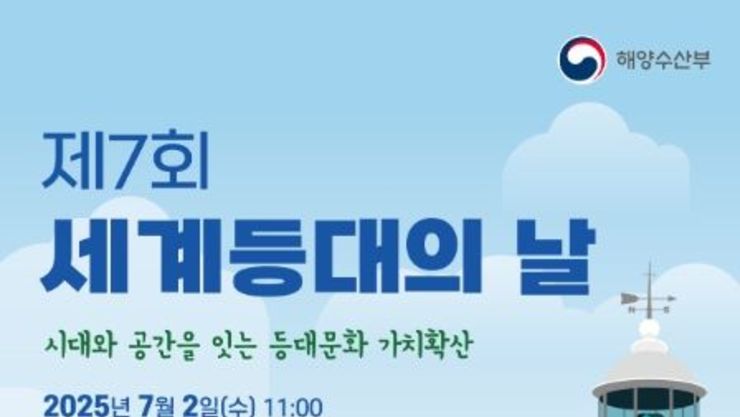 해양수산부

제7회
세계등대의 날

시대와 공간을 잇는 등대문화 가치확산

2025년 7월 2일(수) 11:00